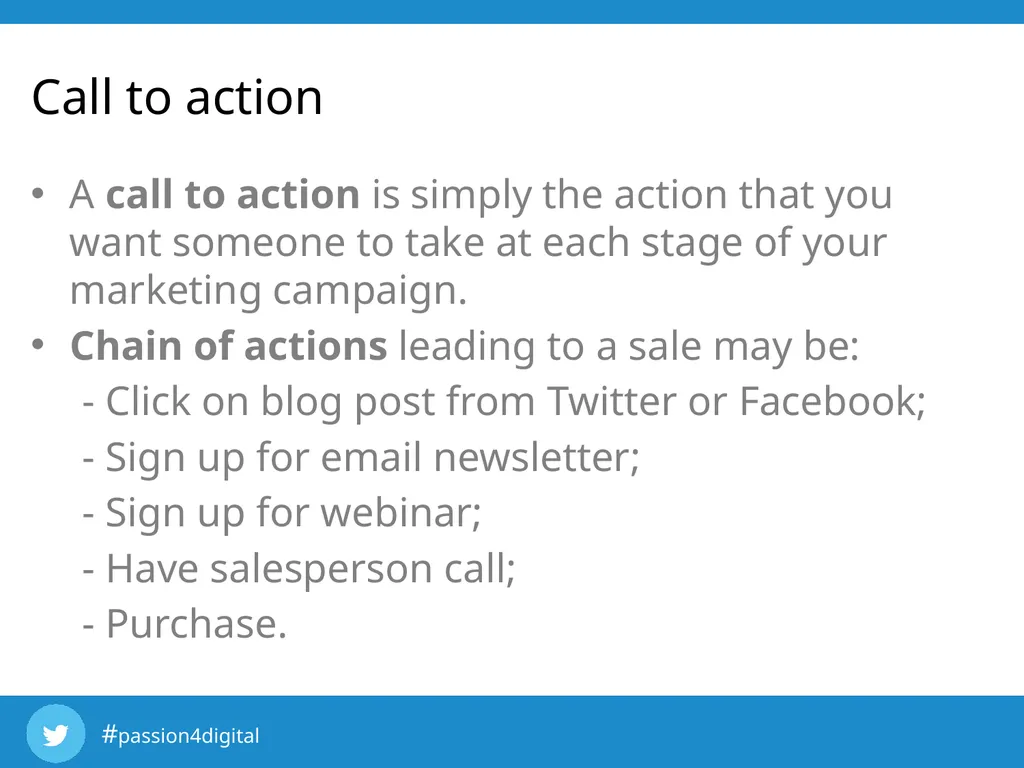 Call to action

• A call to action is simply the action that you want someone to take at each stage of your marketing campaign.
• Chain of actions leading to a sale may be:
- Click on blog post from Twitter or Facebook;
- Sign up for email newsletter;
- Sign up for webinar;
- Have salesperson call;
- Purchase.

#passion4digital